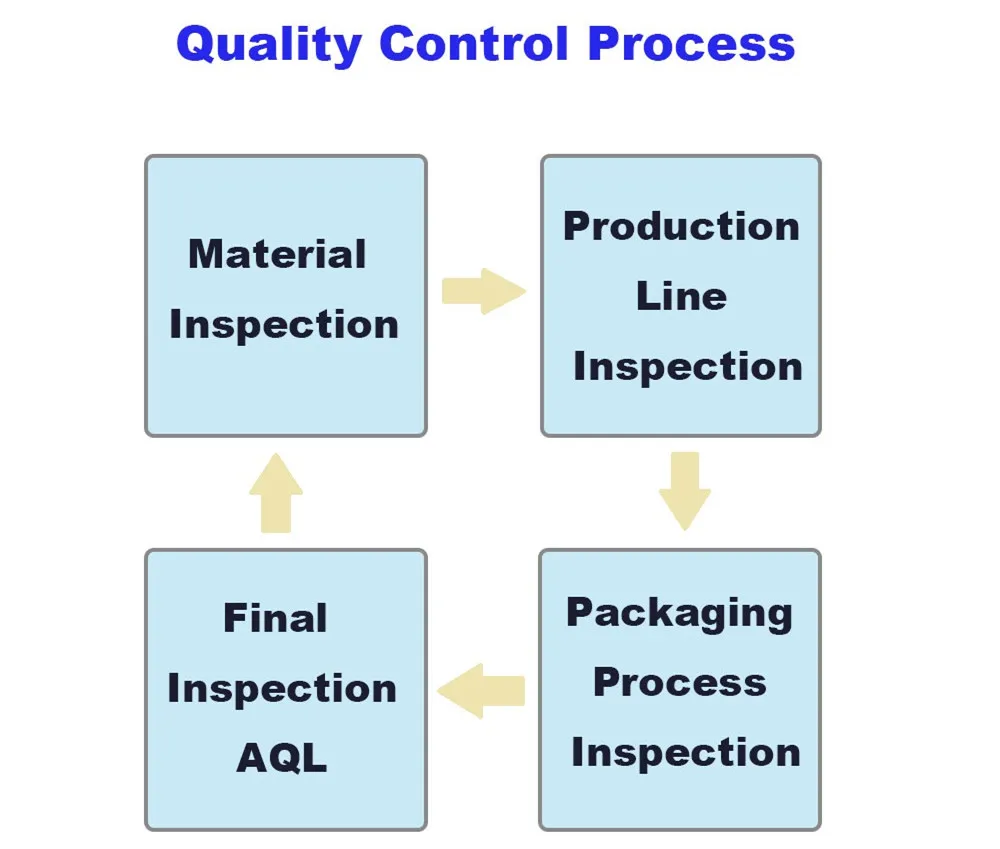 Quality Control Process

Material Inspection

Production Line Inspection

Packaging Process Inspection

Final Inspection AQL